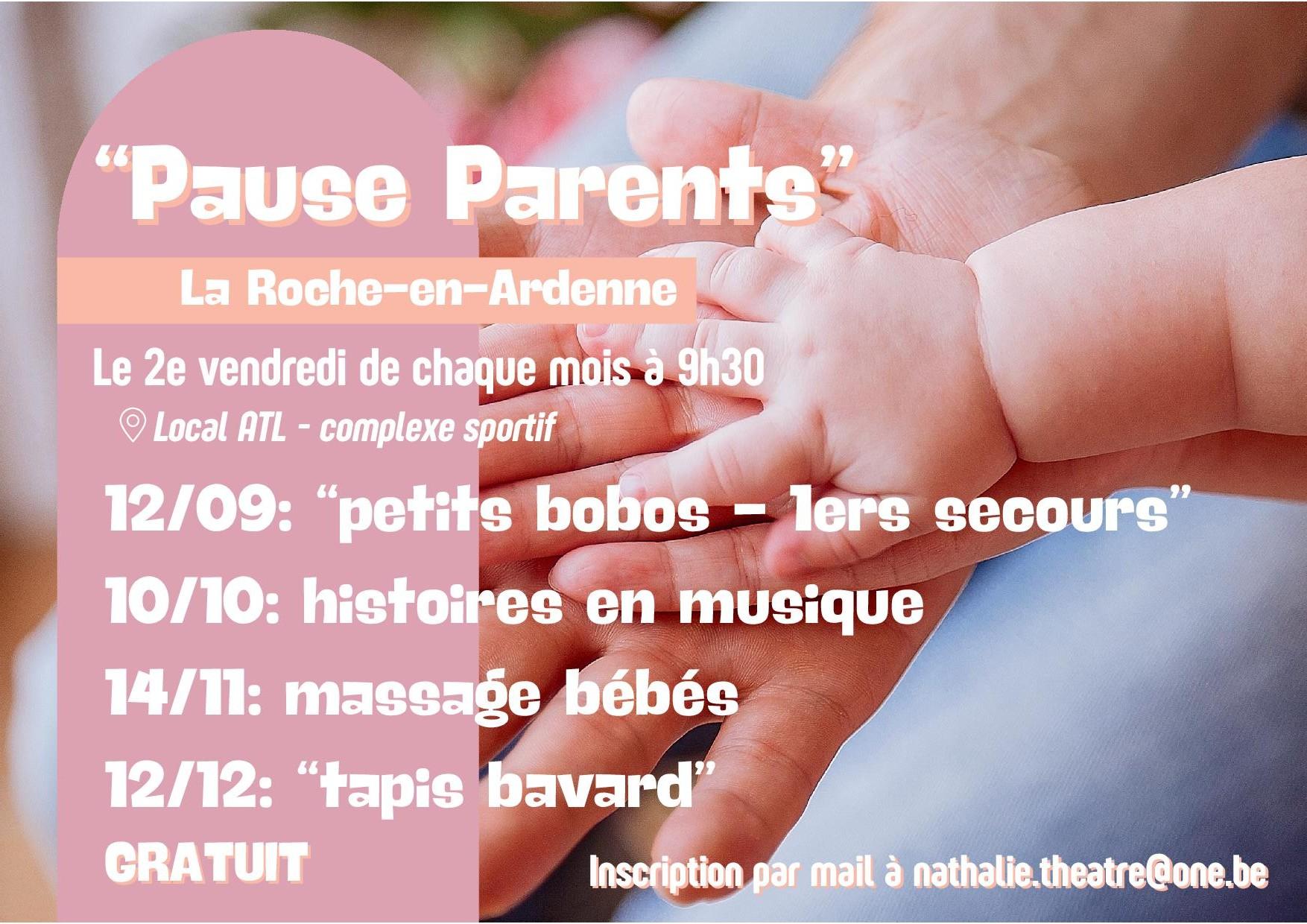 "Pause Parents"

La Roche-en-Ardenne

Le 2e vendredi de chaque mois à 9h30

Local ATL - complexe sportif

12/09: "petits bobos - 1ers secours"

10/10: histoires en musique

14/11: massage bébés

12/12: "tapis bavard"

GRATUIT

Inscription par mail à nathalie.theatre@one.be